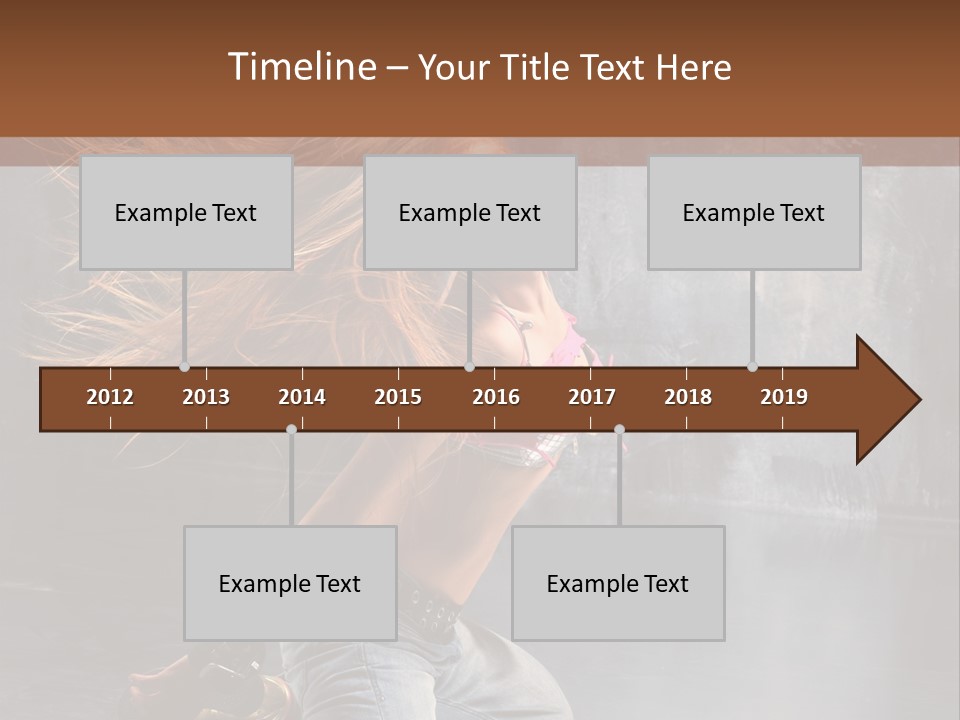 Timeline – Your Title Text Here

Example Text

Example Text

Example Text

2012 2013 2014 2015 2016 2017 2018 2019

Example Text

Example Text